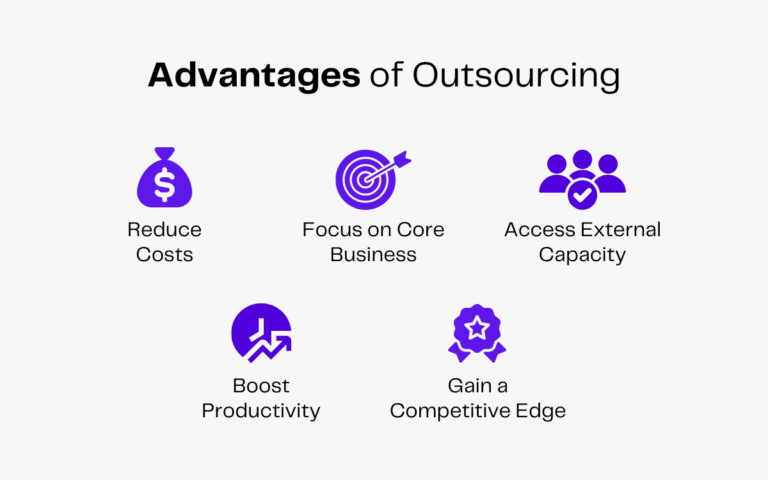 Advantages of Outsourcing

$

Reduce Costs

Focus on Core Business

Access External Capacity

Boost Productivity

Gain a Competitive Edge